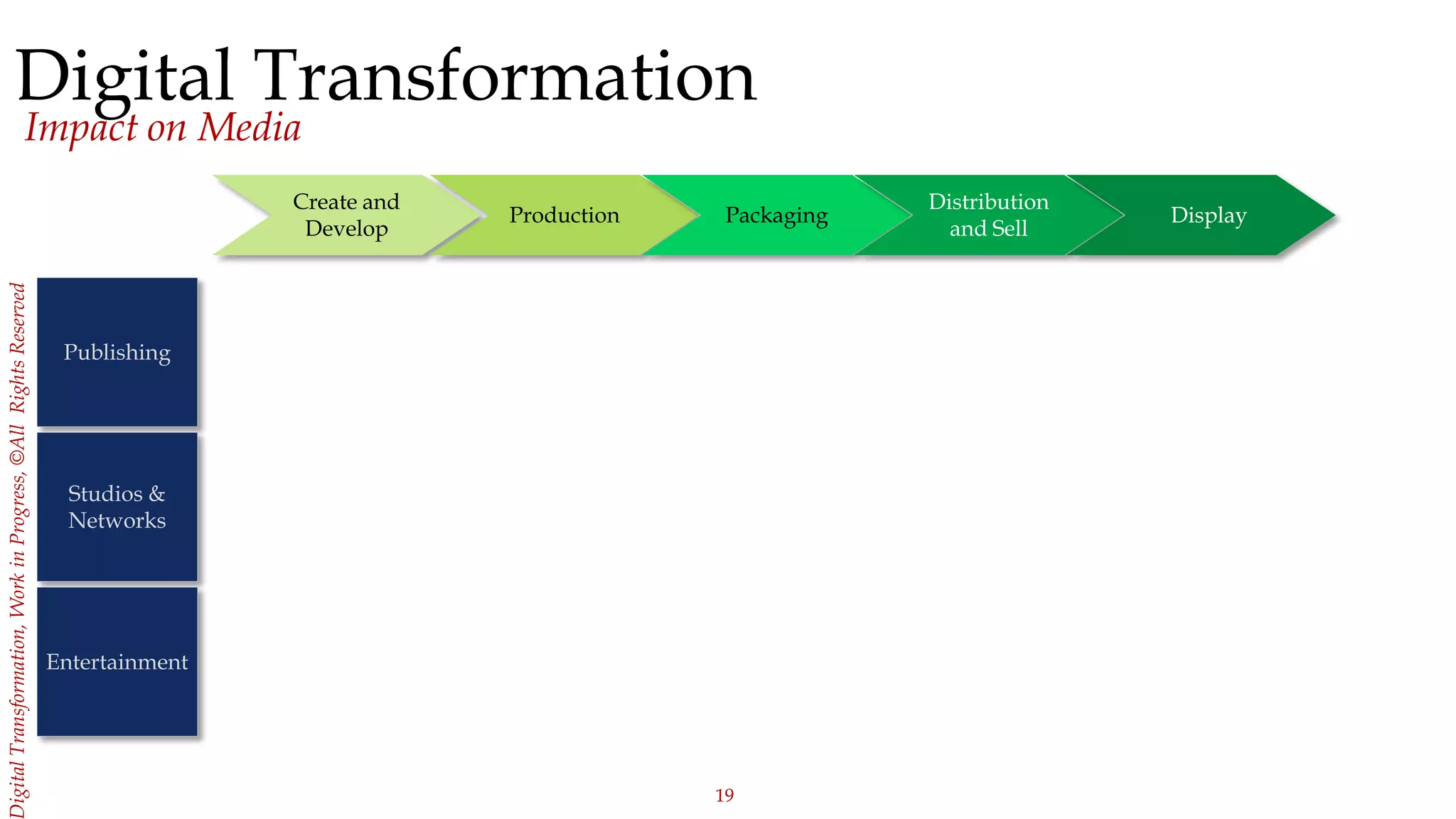 Digital Transformation
Impact on Media

Create and Develop
Production
Packaging
Distribution and Sell
Display

Publishing
Studios & Networks
Entertainment

Digital Transformation, Work in Progress, ©All Rights Reserved

19